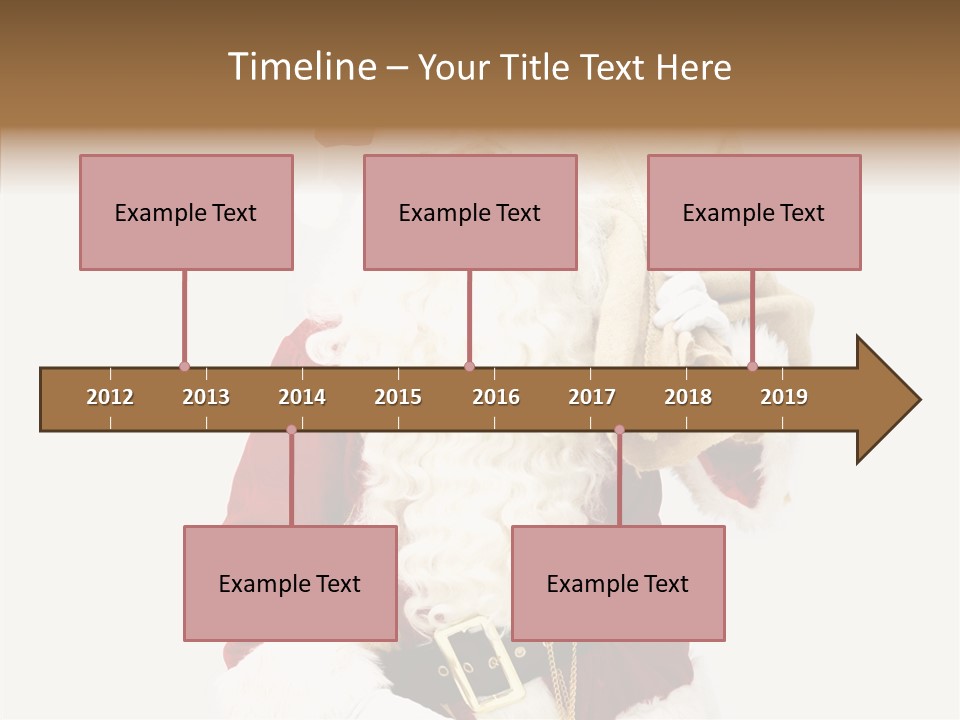 Timeline – Your Title Text Here

Example Text

Example Text

Example Text

2012 2013 2014 2015 2016 2017 2018 2019

Example Text

Example Text